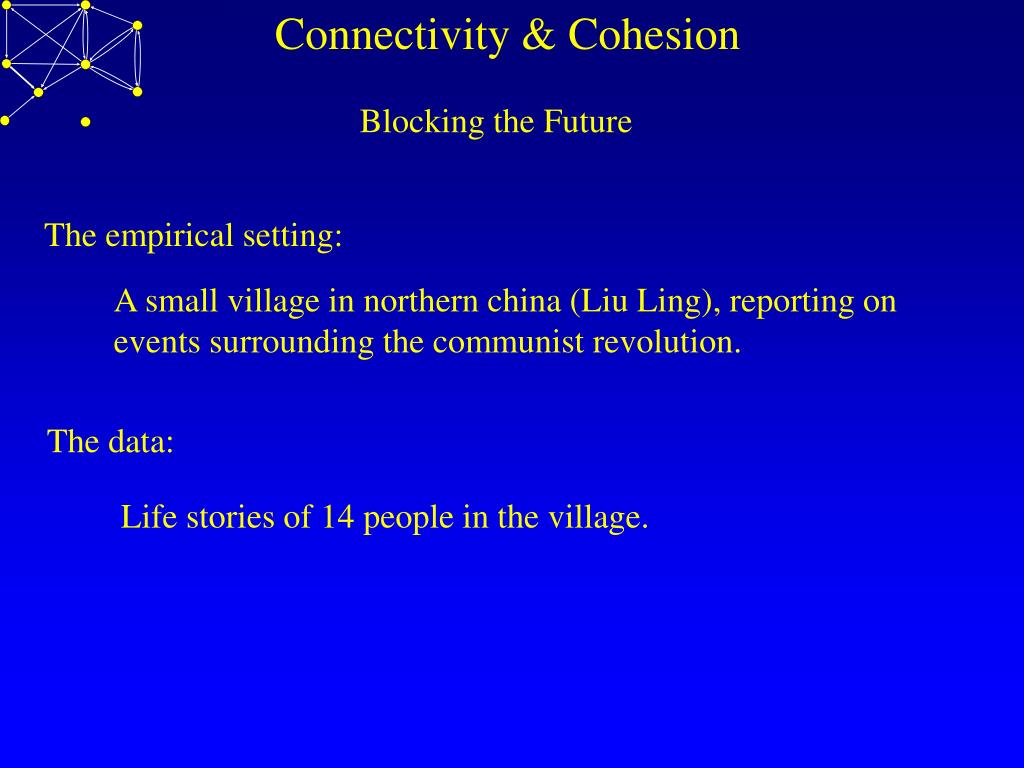 Connectivity & Cohesion

• Blocking the Future

The empirical setting:

A small village in northern china (Liu Ling), reporting on events surrounding the communist revolution.

The data:

Life stories of 14 people in the village.